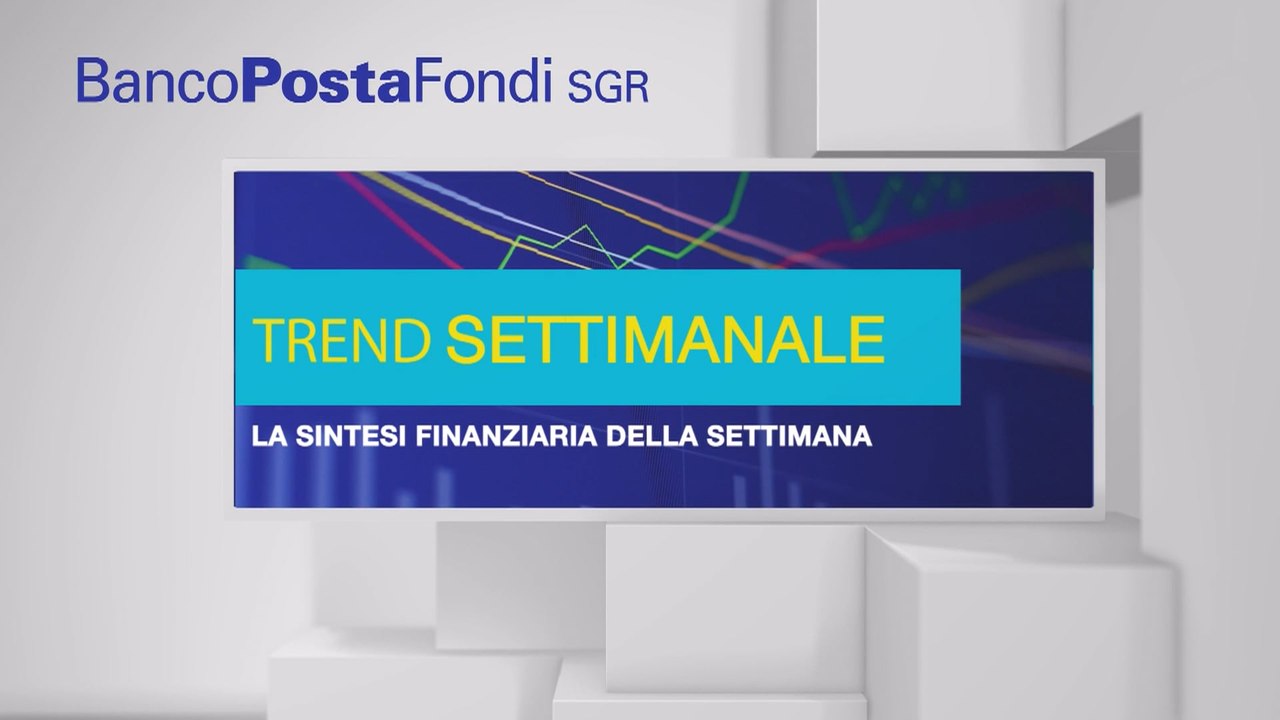 BancoPostaFondi SGR

TREND SETTIMANALE

LA SINTESI FINANZIARIA DELLA SETTIMANA